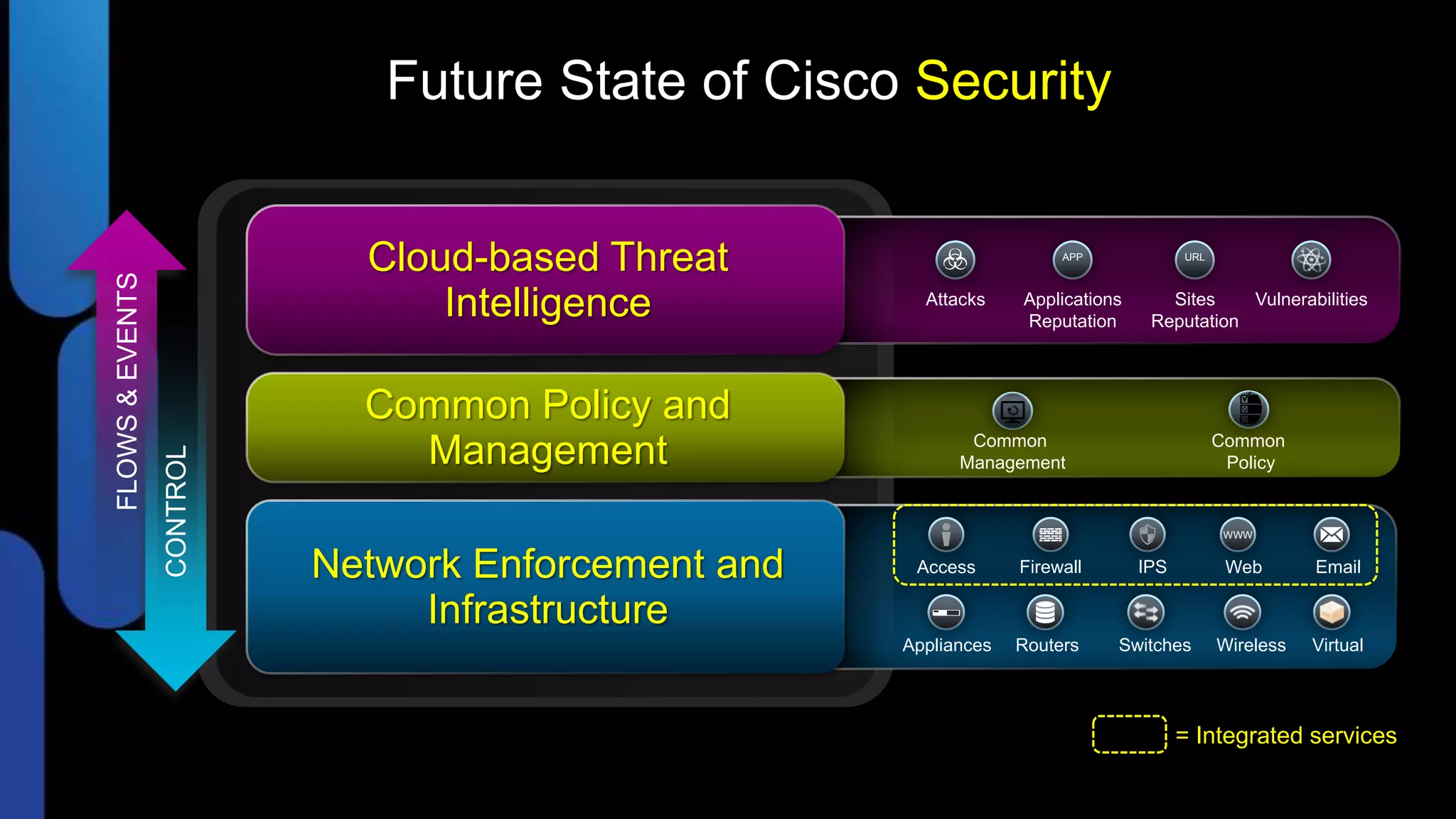 Future State of Cisco Security

FLOWS & EVENTS

CONTROL

Cloud-based Threat Intelligence

APP

URL

Attacks

Applications Reputation

Sites Reputation

Vulnerabilities

Common Policy and Management

Common Management

Common Policy

Network Enforcement and Infrastructure

WWW

Access

Firewall

IPS

Web

Email

Appliances

Routers

Switches

Wireless

Virtual

= Integrated services